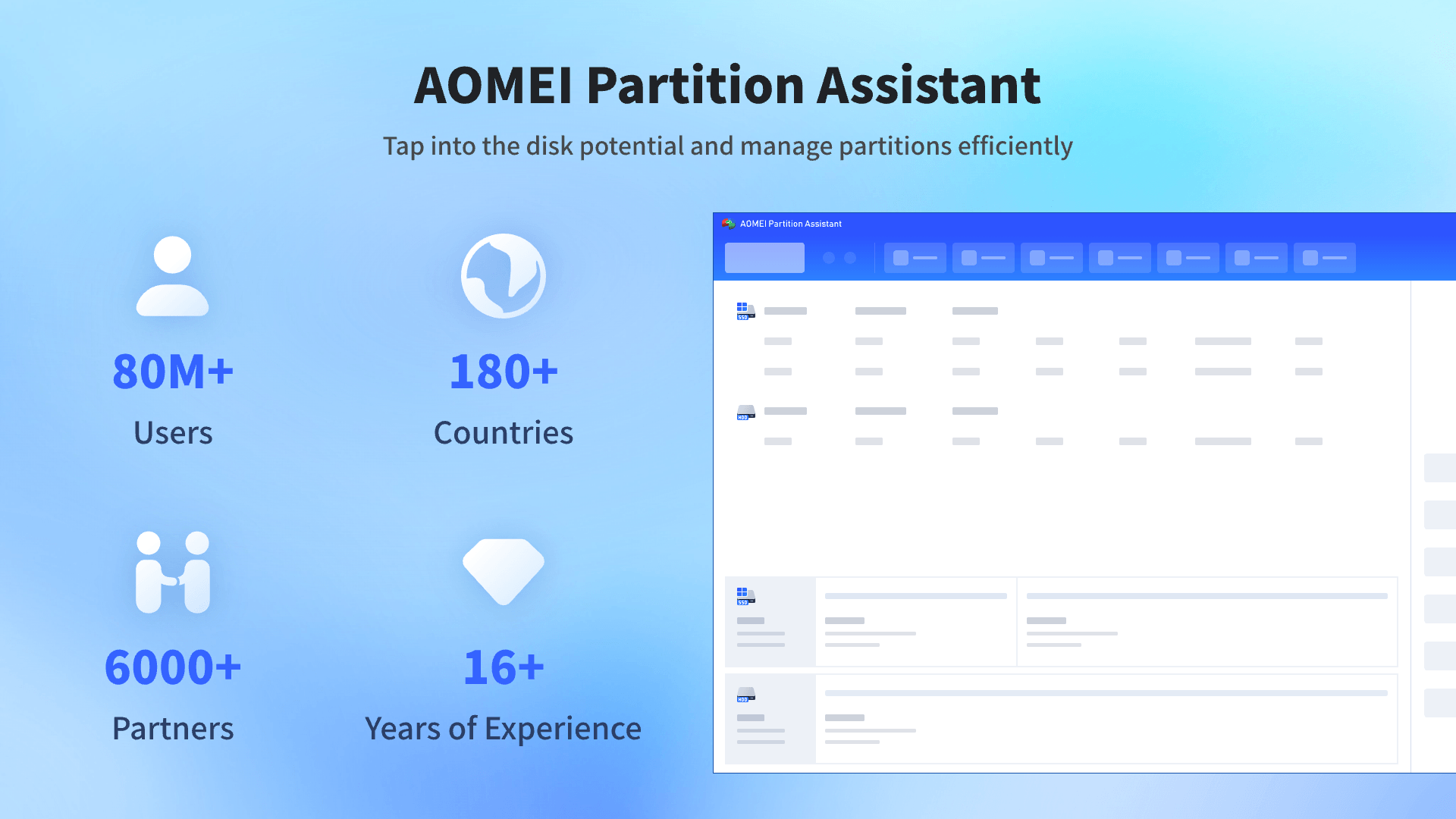 AOMEI Partition Assistant

Tap into the disk potential and manage partitions efficiently

80M+
Users

180+
Countries

6000+
Partners

16+
Years of Experience

AOMEI Partition Assistant

SSD

HDD

SSD

HDD